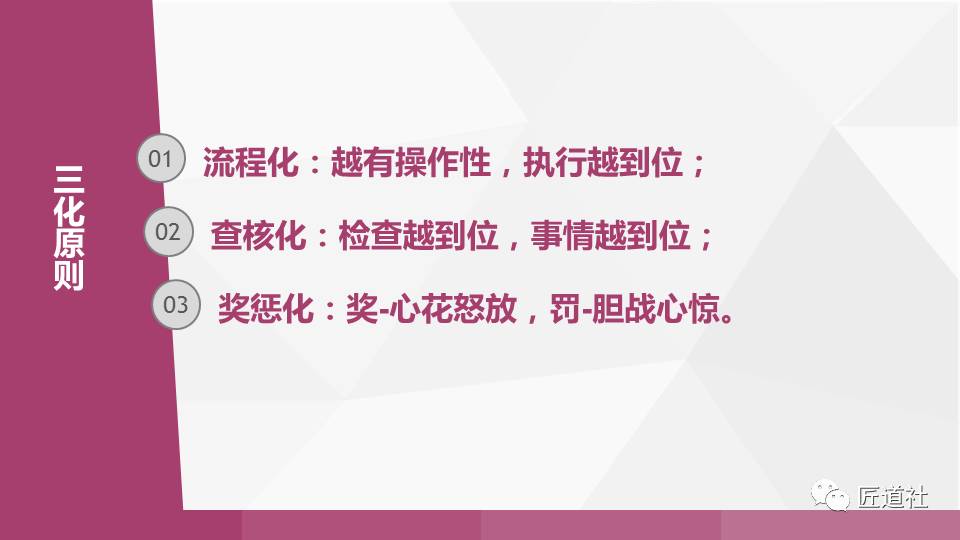 三化原则

01 流程化：越有操作性，执行越到位；

02 查核化：检查越到位，事情越到位；

03 奖惩化：奖-心花怒放，罚-胆战心惊。

匠道社